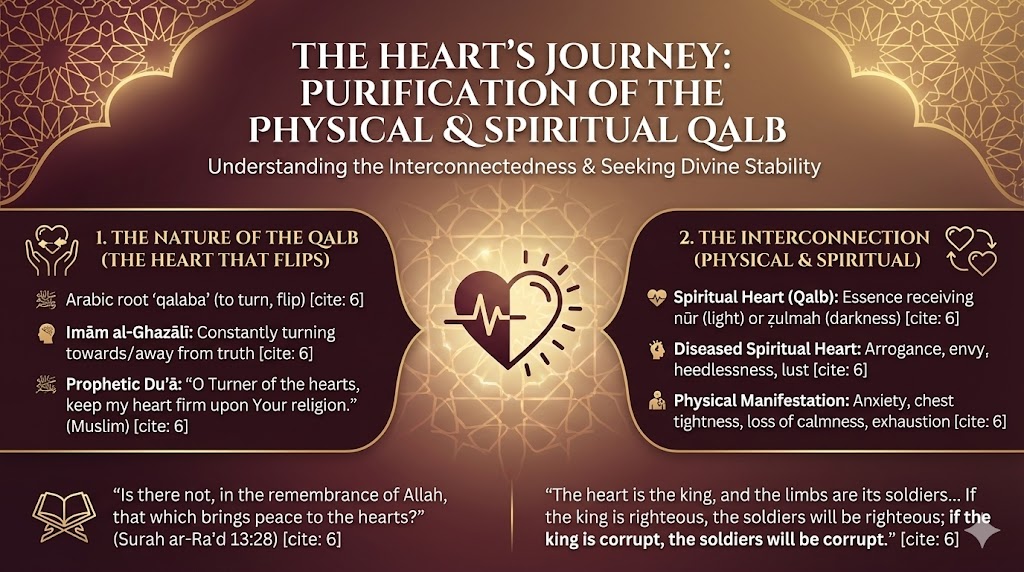 THE HEART'S JOURNEY: PURIFICATION OF THE PHYSICAL & SPIRITUAL QALB

Understanding the Interconnectedness & Seeking Divine Stability

1. THE NATURE OF THE QALB (THE HEART THAT FLIPS)

Arabic root 'qalaba' (to turn, flip) [cite: 6]

Imām al-Ghazālī: Constantly turning towards/away from truth [cite: 6]

Prophetic Du'ā: "O Turner of the hearts, keep my heart firm upon Your religion." (Muslim) [cite: 6]

2. THE INTERCONNECTION (PHYSICAL & SPIRITUAL)

Spiritual Heart (Qalb): Essence receiving nūr (light) or ẓulmah (darkness) [cite: 6]

Diseased Spiritual Heart: Arrogance, envy, heedlessness, lust [cite: 6]

Physical Manifestation: Anxiety, chest tightness, loss of calmness, exhaustion [cite: 6]

"Is there not, in the remembrance of Allah, that which brings peace to the hearts?" (Surah ar-Ra'd 13:28) [cite: 6]

"The heart is the king, and the limbs are its soldiers... If the king is righteous, the soldiers will be righteous; if the king is corrupt, the soldiers will be corrupt." [cite: 6]